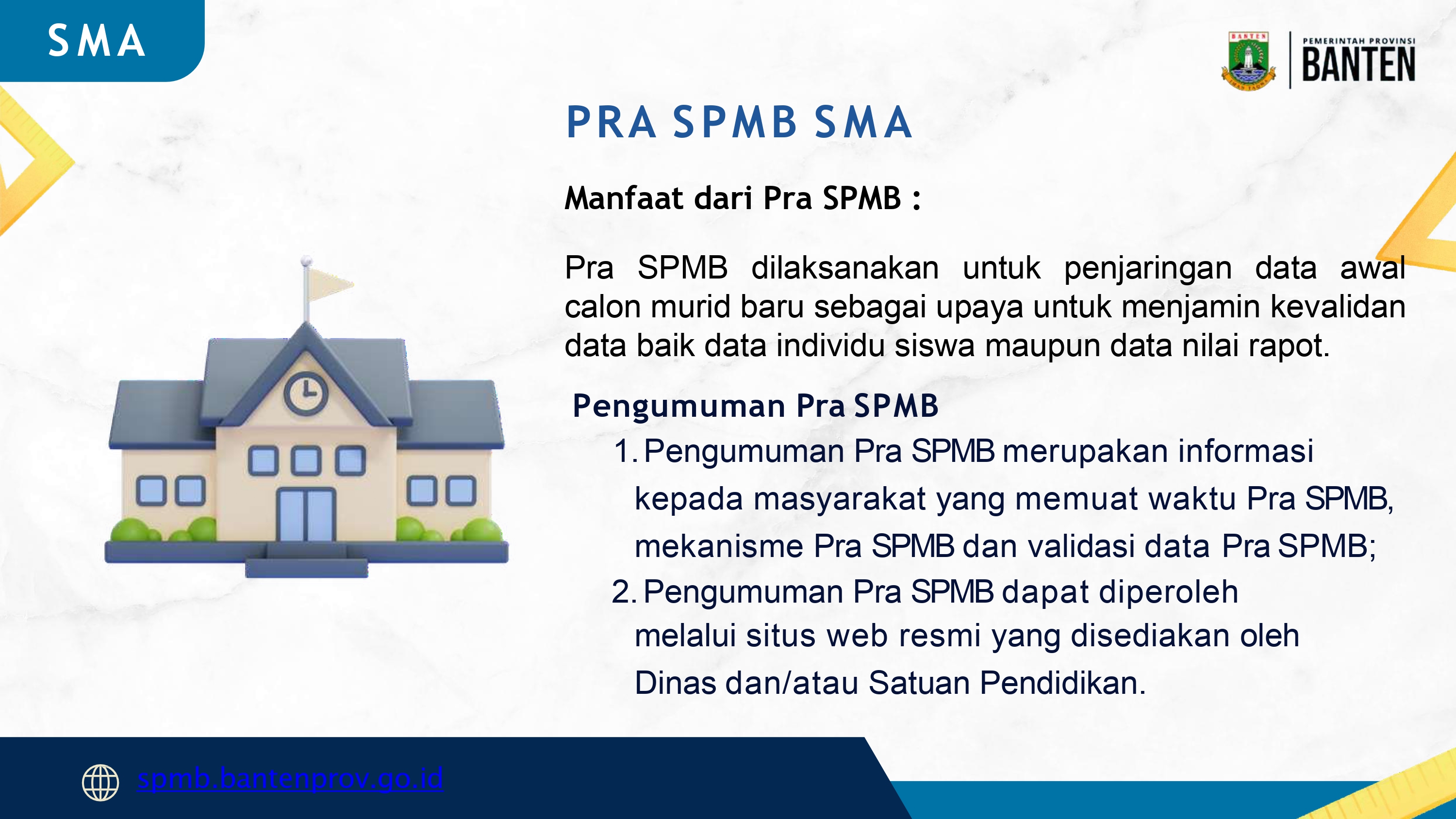 SMA

BANTEN

PEMERINTAH PROVINSI
BANTEN

PRA SPMB SMA

Manfaat dari Pra SPMB :

Pra SPMB dilaksanakan untuk penjaringan data awal calon murid baru sebagai upaya untuk menjamin kevalidan data baik data individu siswa maupun data nilai rapot.

Pengumuman Pra SPMB

1. Pengumuman Pra SPMB merupakan informasi kepada masyarakat yang memuat waktu Pra SPMB, mekanisme Pra SPMB dan validasi data Pra SPMB;
2. Pengumuman Pra SPMB dapat diperoleh melalui situs web resmi yang disediakan oleh Dinas dan/atau Satuan Pendidikan.

spmb.bantenprov.go.id